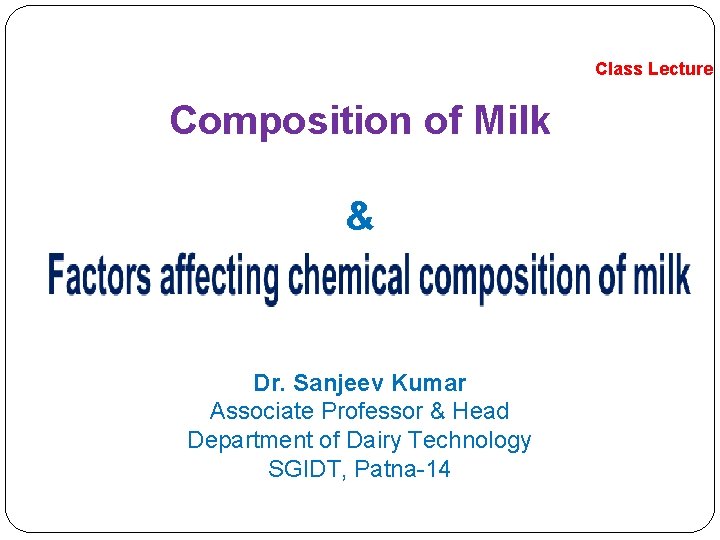 Class Lecture

Composition of Milk

&

Factors affecting chemical composition of milk

Dr. Sanjeev Kumar
Associate Professor & Head
Department of Dairy Technology
SGIDT, Patna-14